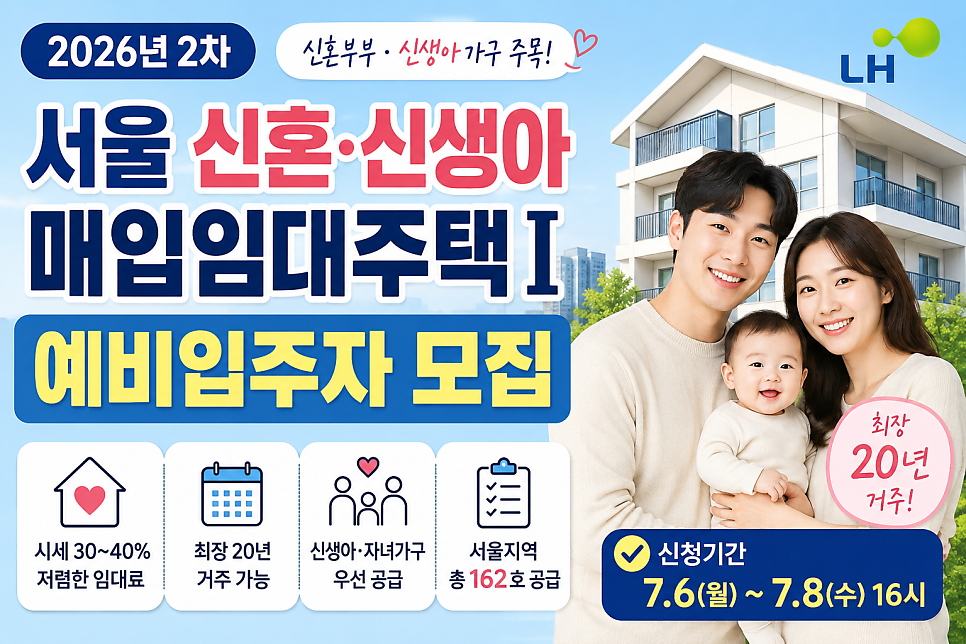 2026년 2차

신혼부부 · 신생아 가구 주목!

LH

서울 신혼·신생아
매입임대주택 I

예비입주자 모집

시세 30~40%
저렴한 임대료

최장 20년
거주 가능

신생아·자녀가구
우선 공급

서울지역
총 162호 공급

최장
20년
거주!

신청기간
7.6(월) ~ 7.8(수) 16시